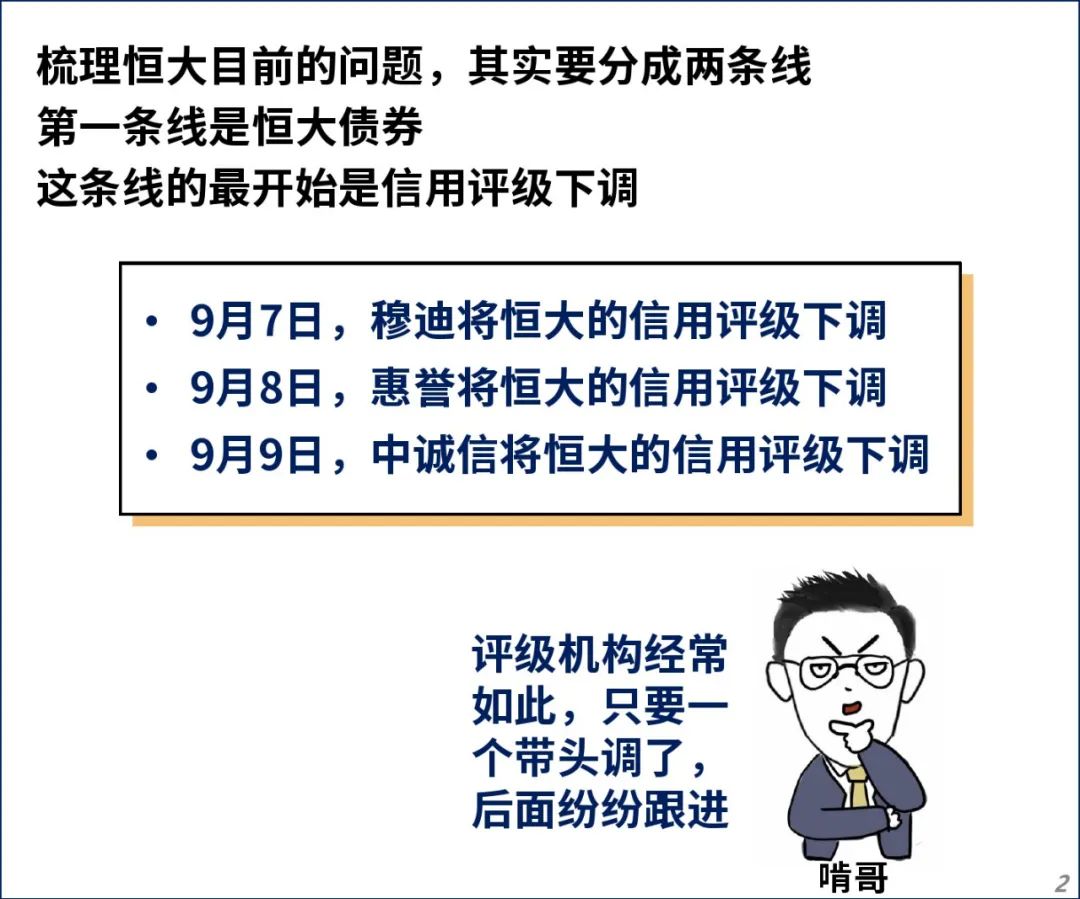 梳理恒大目前的问题，其实要分成两条线
第一条线是恒大债券
这条线的最开始是信用评级下调

• 9月7日，穆迪将恒大的信用评级下调
• 9月8日，惠誉将恒大的信用评级下调
• 9月9日，中诚信将恒大的信用评级下调

评级机构经常如此，只要一个带头调了，后面纷纷跟进

啃哥

2